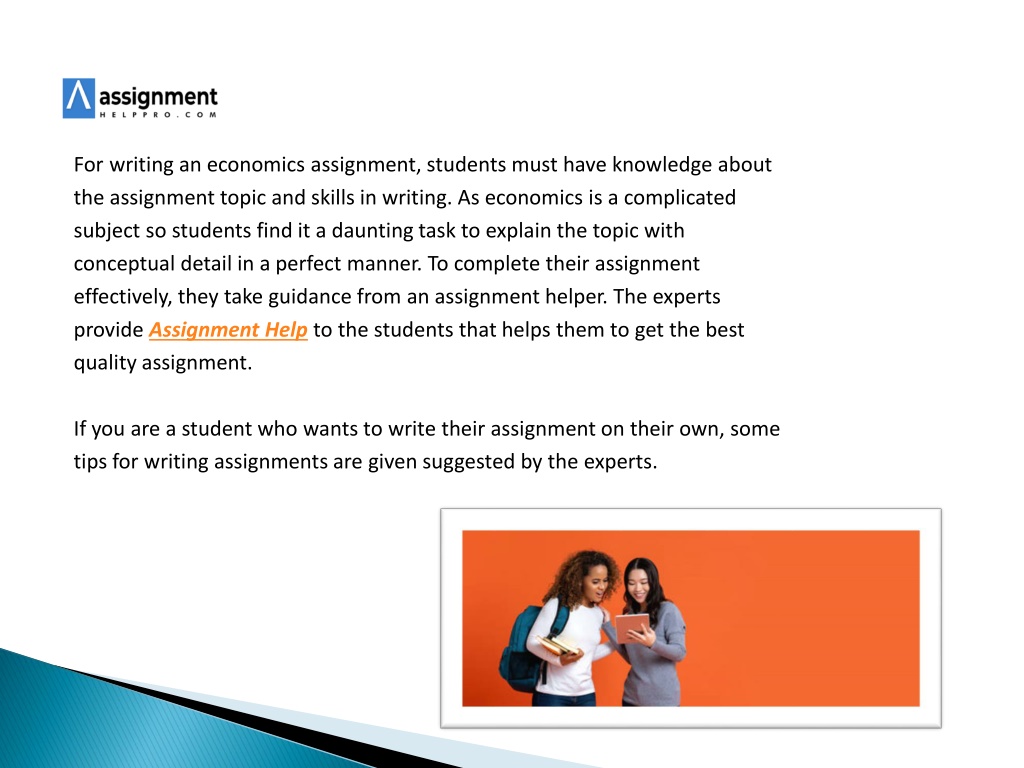 assignment
HELPPRO.COM

For writing an economics assignment, students must have knowledge about the assignment topic and skills in writing. As economics is a complicated subject so students find it a daunting task to explain the topic with conceptual detail in a perfect manner. To complete their assignment effectively, they take guidance from an assignment helper. The experts provide Assignment Help to the students that helps them to get the best quality assignment.

If you are a student who wants to write their assignment on their own, some tips for writing assignments are given suggested by the experts.